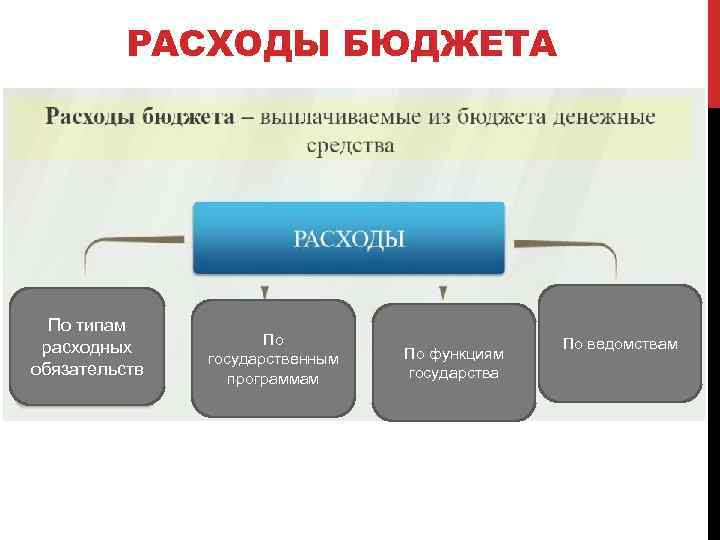 РАСХОДЫ БЮДЖЕТА

Расходы бюджета – выплачиваемые из бюджета денежные средства

РАСХОДЫ

По типам расходных обязательств

По государственным программам

По функциям государства

По ведомствам